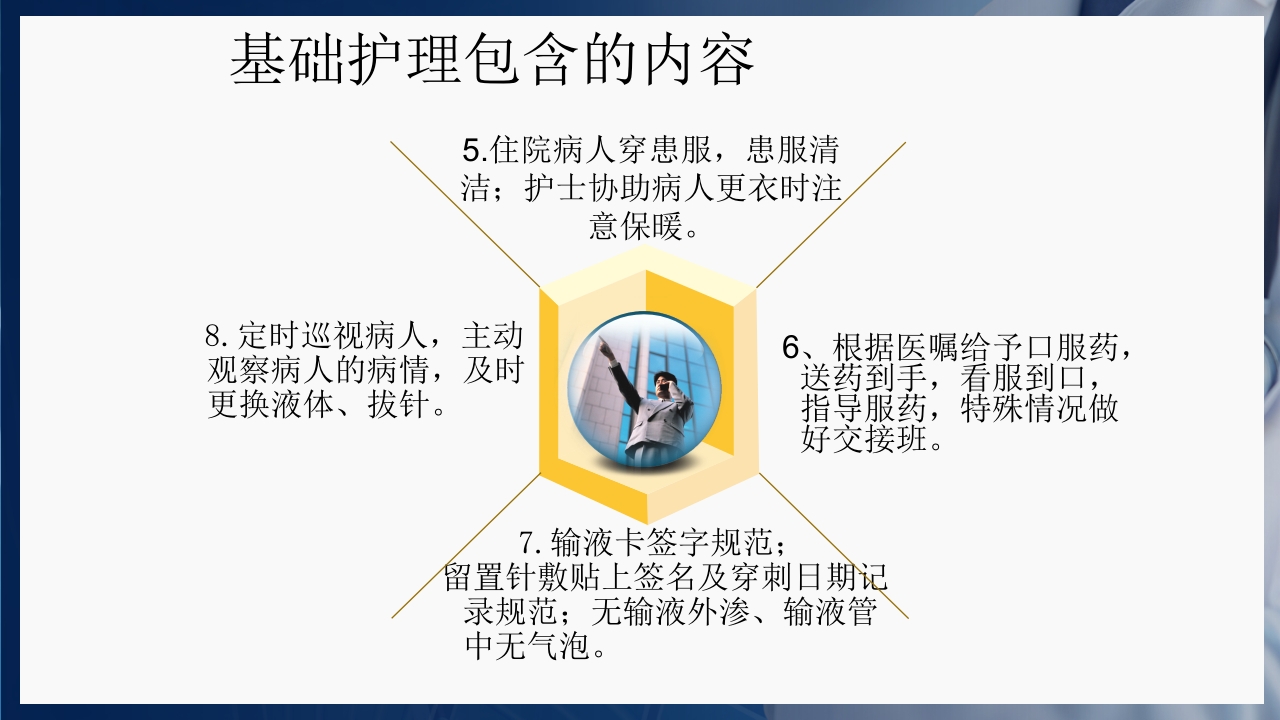 基础护理包含的内容

5.住院病人穿患服，患服清洁；护士协助病人更衣时注意保暖。

8. 定时巡视病人，主动观察病人的病情，及时更换液体、拔针。

6、根据医嘱给予口服药，送药到手，看服到口，指导服药，特殊情况做好交接班。

7. 输液卡签字规范；留置针敷贴上签名及穿刺日期记录规范；无输液外渗、输液管中无气泡。